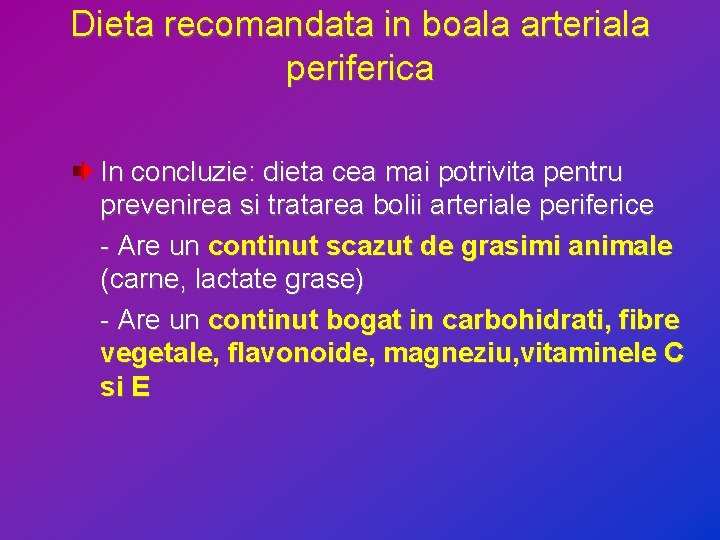 Dieta recomandata in boala arteriala periferica

In concluzie: dieta cea mai potrivita pentru prevenirea si tratarea bolii arteriale periferice

- Are un continut scazut de grasimi animale (carne, lactate grase)

- Are un continut bogat in carbohidrati, fibre vegetale, flavonoide, magneziu,vitaminele C si E